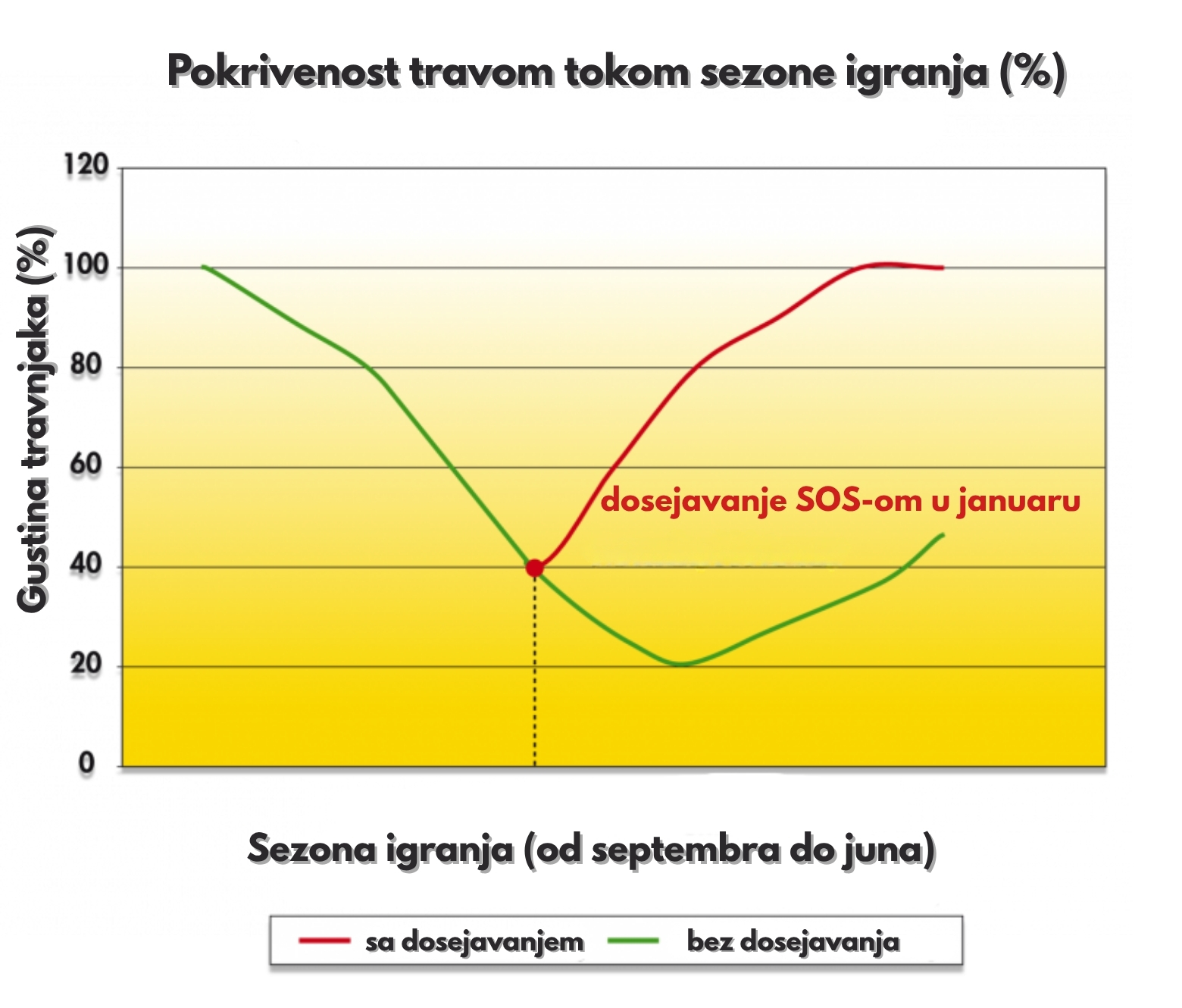 Pokrivenost travom tokom sezone igranja (%)

Gustina travnjaka (%)

120
100
80
60
40
20
0

dosejavanje SOS-om u januaru

Sezona igranja (od septembra do juna)

sa dosejavanjem
bez dosejavanja